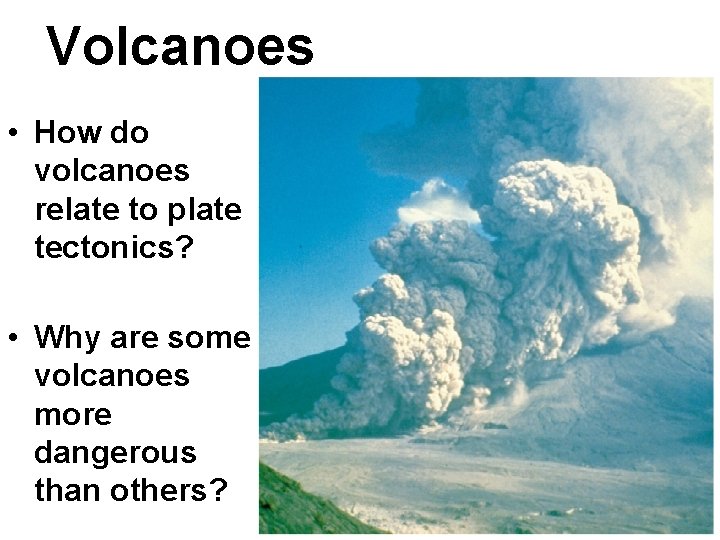 Volcanoes

• How do volcanoes relate to plate tectonics?

• Why are some volcanoes more dangerous than others?